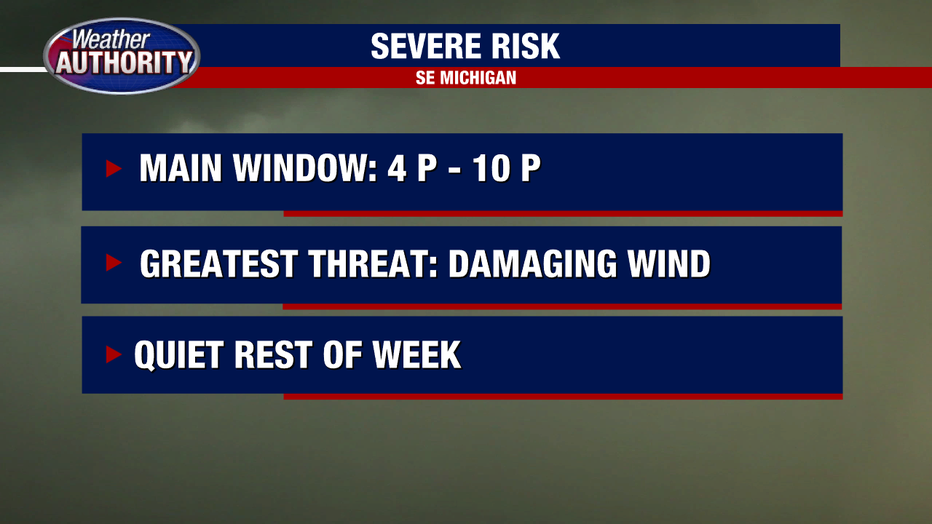 Weather AUTHORITY

SEVERE RISK

SE MICHIGAN

MAIN WINDOW: 4 P - 10 P

GREATEST THREAT: DAMAGING WIND

QUIET REST OF WEEK